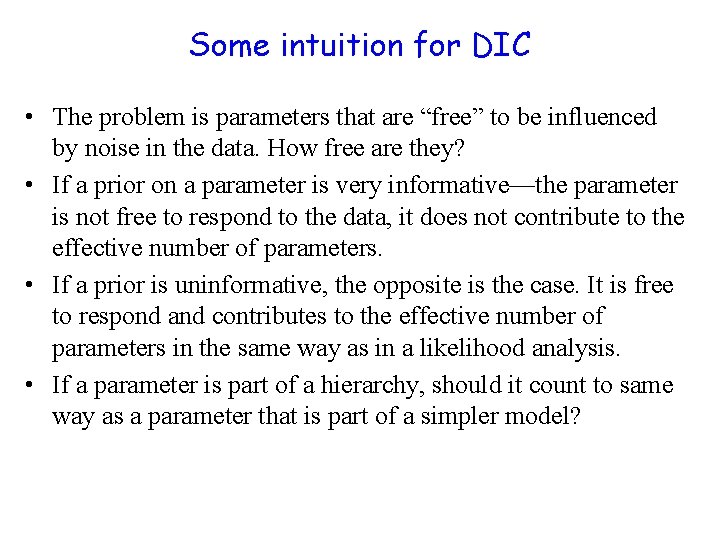 Some intuition for DIC

• The problem is parameters that are “free” to be influenced by noise in the data. How free are they?
• If a prior on a parameter is very informative—the parameter is not free to respond to the data, it does not contribute to the effective number of parameters.
• If a prior is uninformative, the opposite is the case. It is free to respond and contributes to the effective number of parameters in the same way as in a likelihood analysis.
• If a parameter is part of a hierarchy, should it count to same way as a parameter that is part of a simpler model?